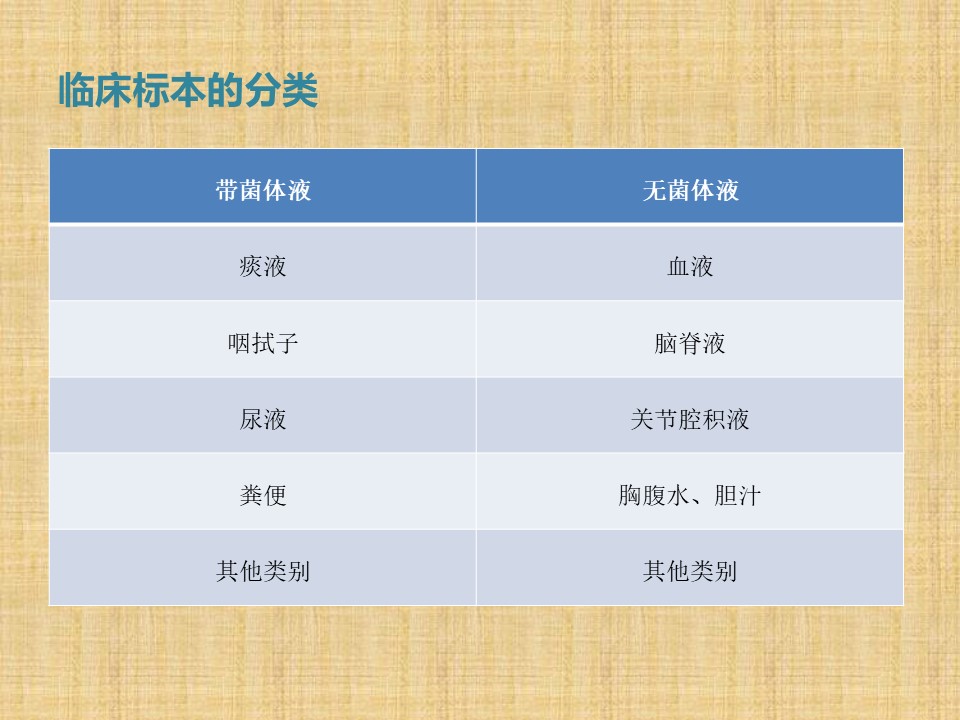 临床标本的分类

| 带菌体液 | 无菌体液 |
|---|---|
| 痰液 | 血液 |
| 咽拭子 | 脑脊液 |
| 尿液 | 关节腔积液 |
| 粪便 | 胸腹水、胆汁 |
| 其他类别 | 其他类别 |